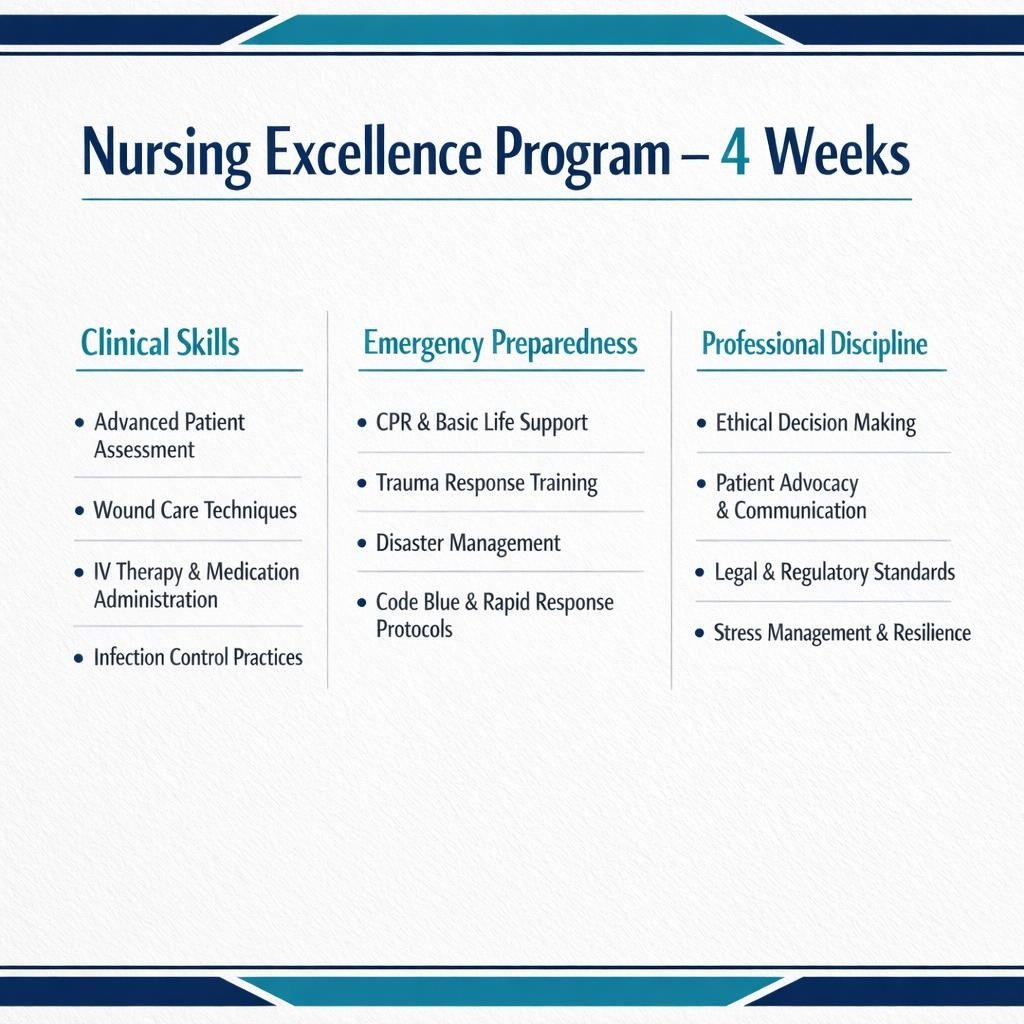 Nursing Excellence Program – 4 Weeks

Clinical Skills

• Advanced Patient Assessment
• Wound Care Techniques
• IV Therapy & Medication Administration
• Infection Control Practices

Emergency Preparedness

• CPR & Basic Life Support
• Trauma Response Training
• Disaster Management
• Code Blue & Rapid Response Protocols

Professional Discipline

• Ethical Decision Making
• Patient Advocacy & Communication
• Legal & Regulatory Standards
• Stress Management & Resilience